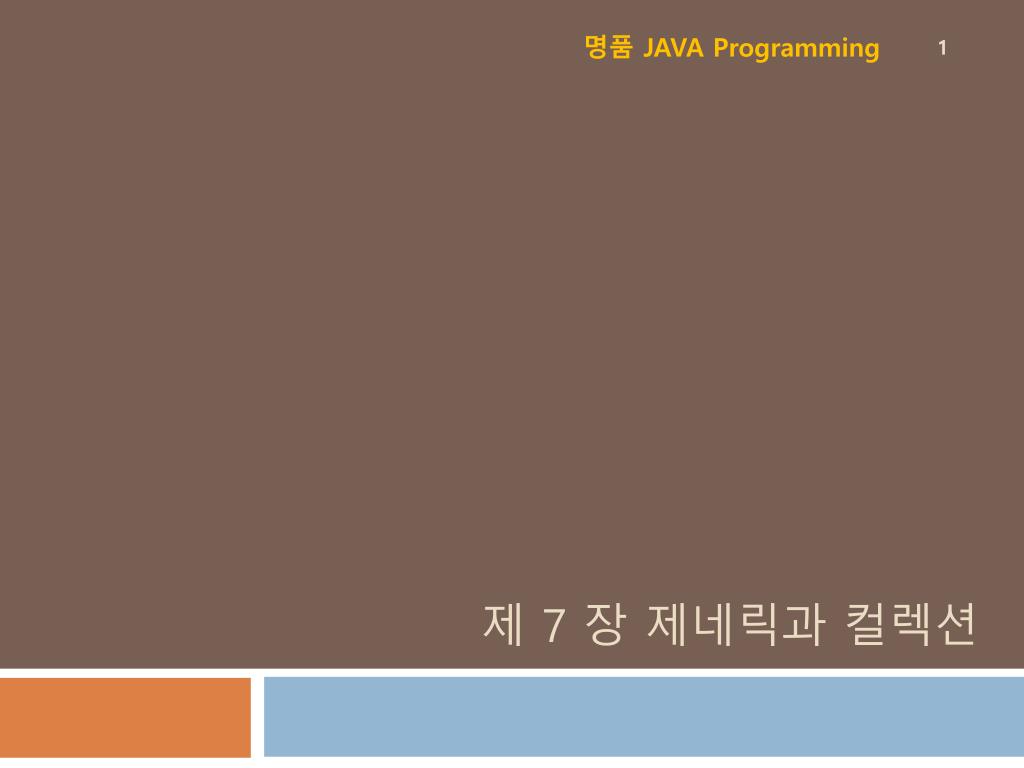 명품 JAVA Programming

1

제 7 장 제네릭과 컬렉션